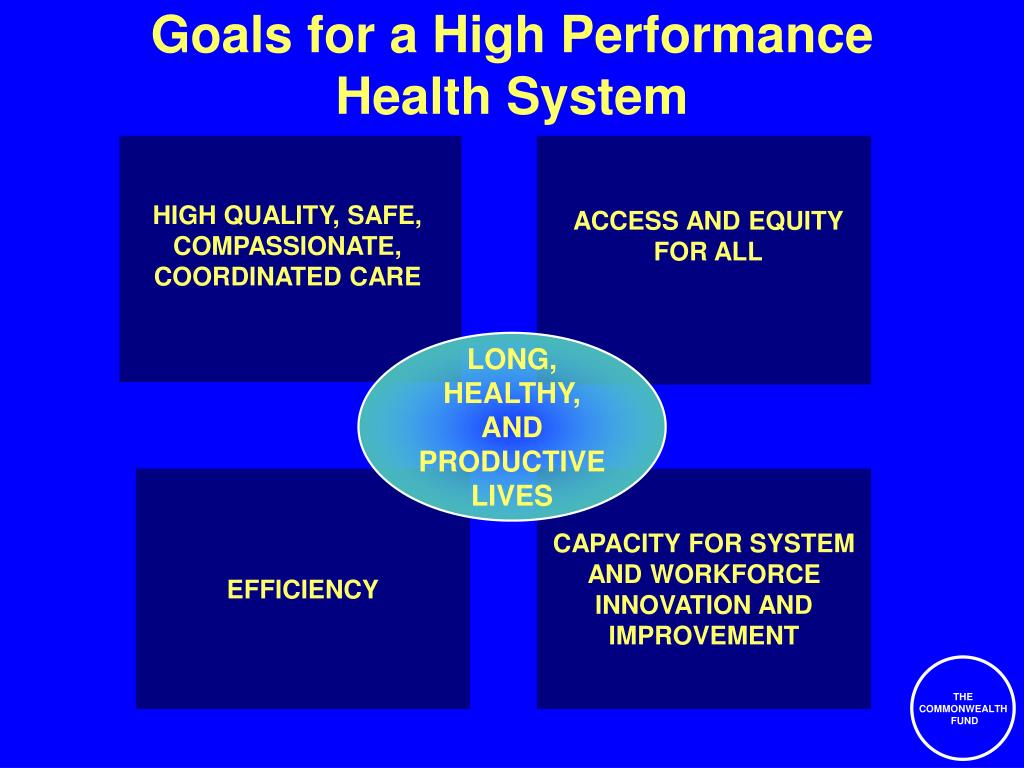 Goals for a High Performance Health System

HIGH QUALITY, SAFE, COMPASSIONATE, COORDINATED CARE

ACCESS AND EQUITY FOR ALL

LONG, HEALTHY, AND PRODUCTIVE LIVES

EFFICIENCY

CAPACITY FOR SYSTEM AND WORKFORCE INNOVATION AND IMPROVEMENT

THE COMMONWEALTH FUND